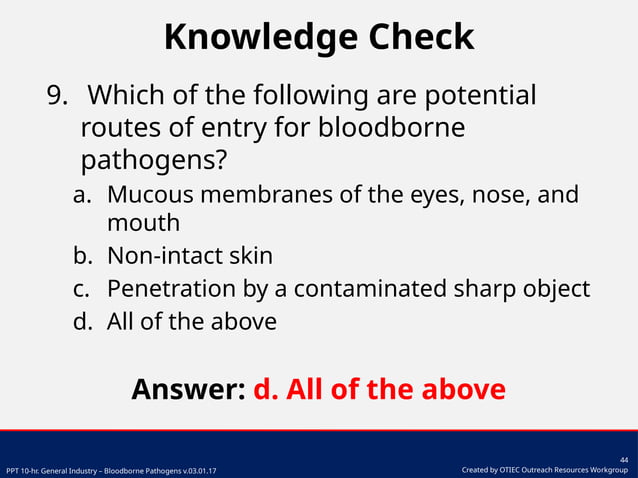 Knowledge Check

9. Which of the following are potential routes of entry for bloodborne pathogens?

a. Mucous membranes of the eyes, nose, and mouth
b. Non-intact skin
c. Penetration by a contaminated sharp object
d. All of the above

Answer: d. All of the above

PPT 10-hr. General Industry – Bloodborne Pathogens v.03.01.17

44
Created by OTIEC Outreach Resources Workgroup